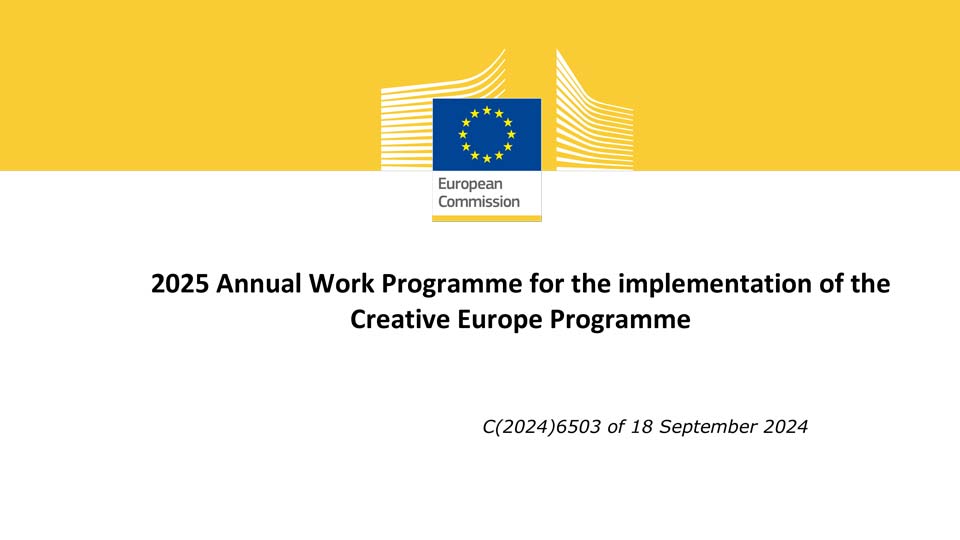 European Commission

2025 Annual Work Programme for the implementation of the Creative Europe Programme

C(2024)6503 of 18 September 2024